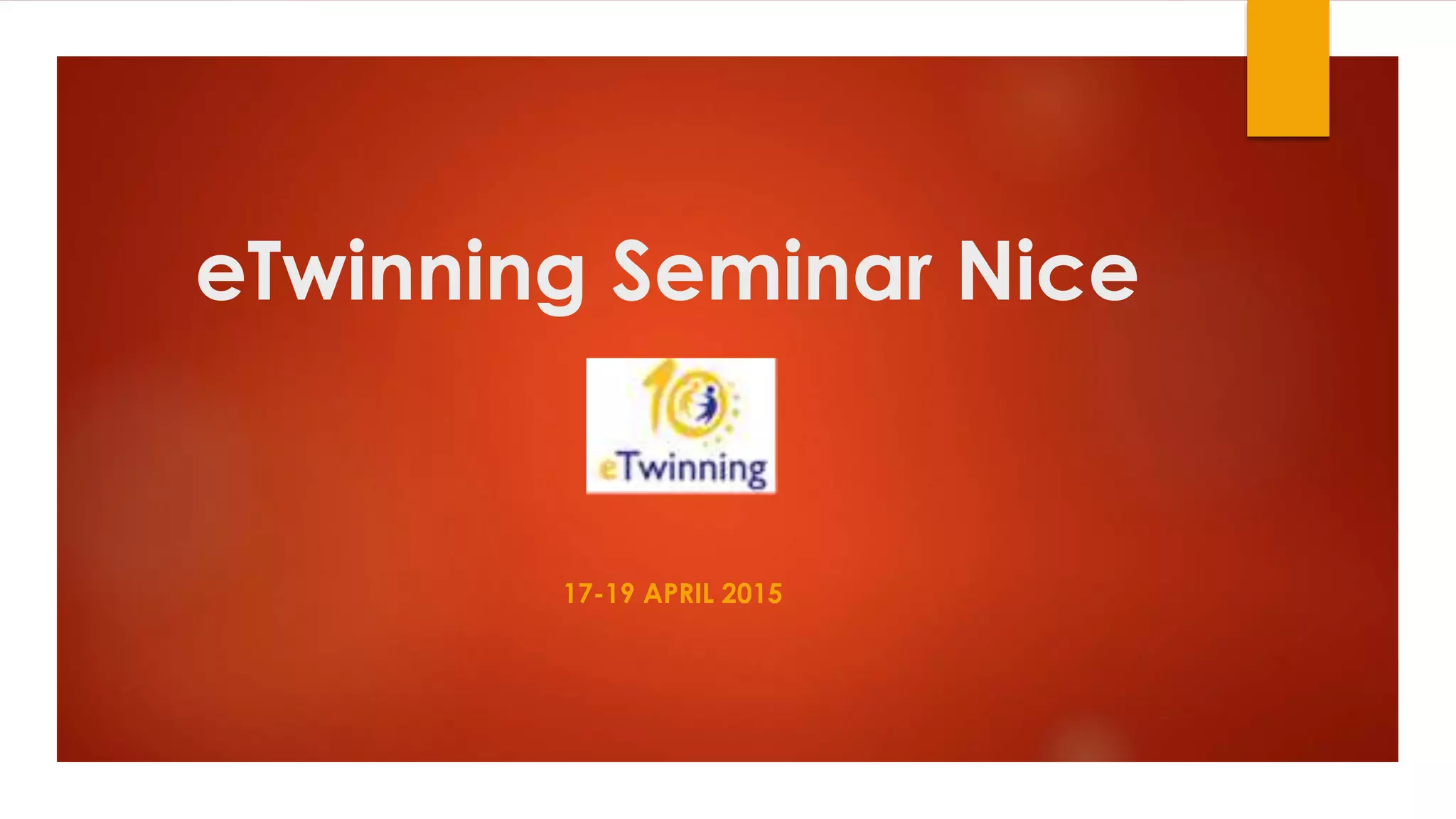 eTwinning Seminar Nice

10

eTwinning

17-19 APRIL 2015